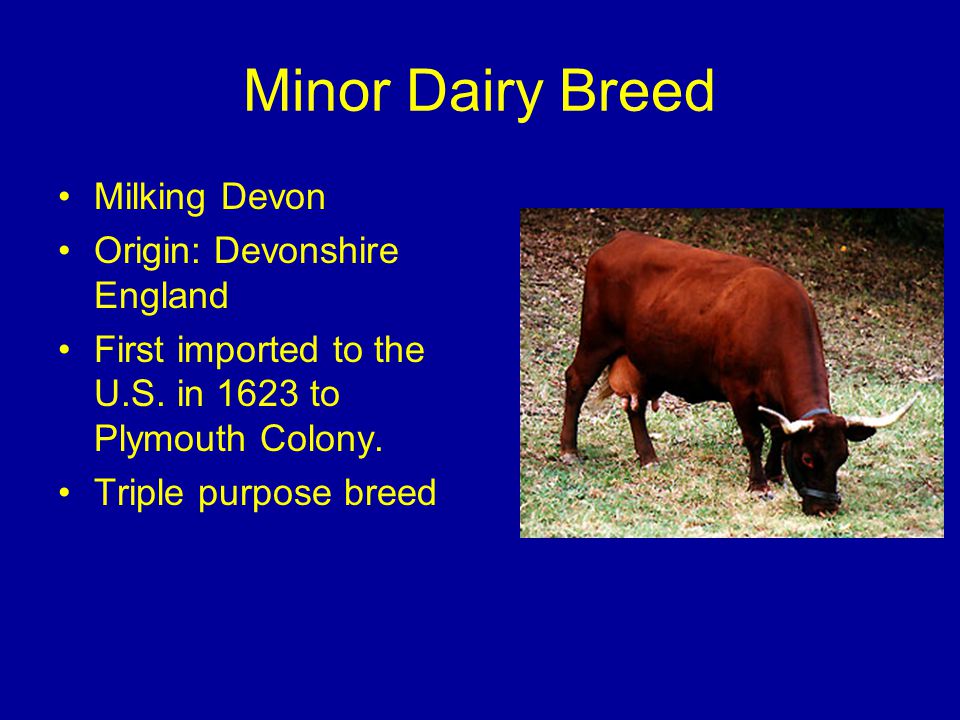 Minor Dairy Breed

• Milking Devon
• Origin: Devonshire England
• First imported to the U.S. in 1623 to Plymouth Colony.
• Triple purpose breed